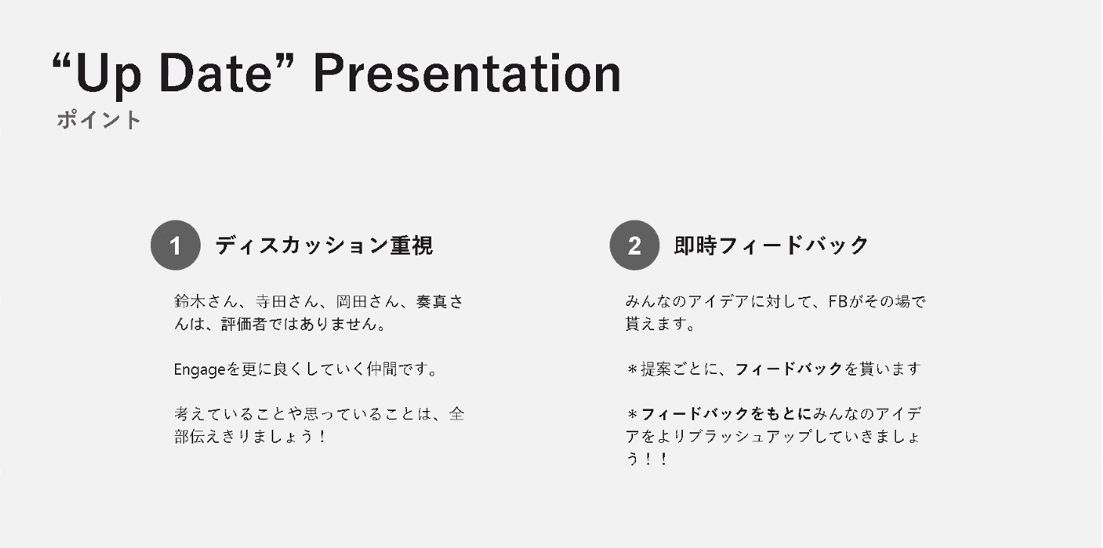 “Up Date” Presentation
ポイント

1 ディスカッション重視

鈴木さん、寺田さん、岡田さん、奏真さんは、評価者ではありません。

Engageを更に良くしていく仲間です。

考えていることや思っていることは、全部伝えきりましょう！

2 即時フィードバック

みんなのアイデアに対して、FBがその場で貰えます。

＊提案ごとに、フィードバックを貰います

＊フィードバックをもとにみんなのアイデアをよりブラッシュアップしていきましょう！！